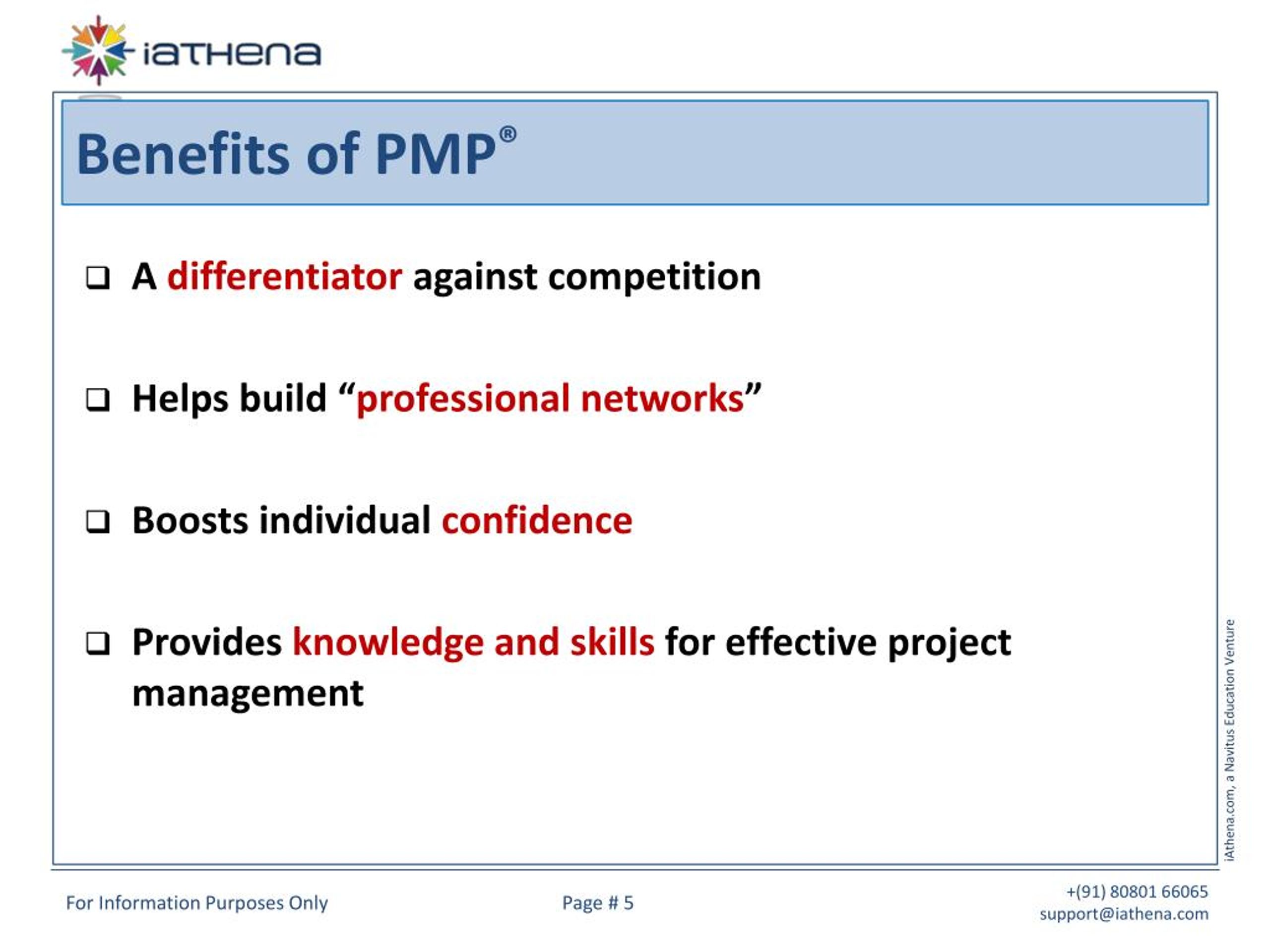 iaTHena

Benefits of PMP®

❑ A differentiator against competition

❑ Helps build “professional networks”

❑ Boosts individual confidence

❑ Provides knowledge and skills for effective project management

iAthena.com, a Navitus Education Venture

For Information Purposes Only

Page # 5

+(91) 80801 66065
support@iathena.com